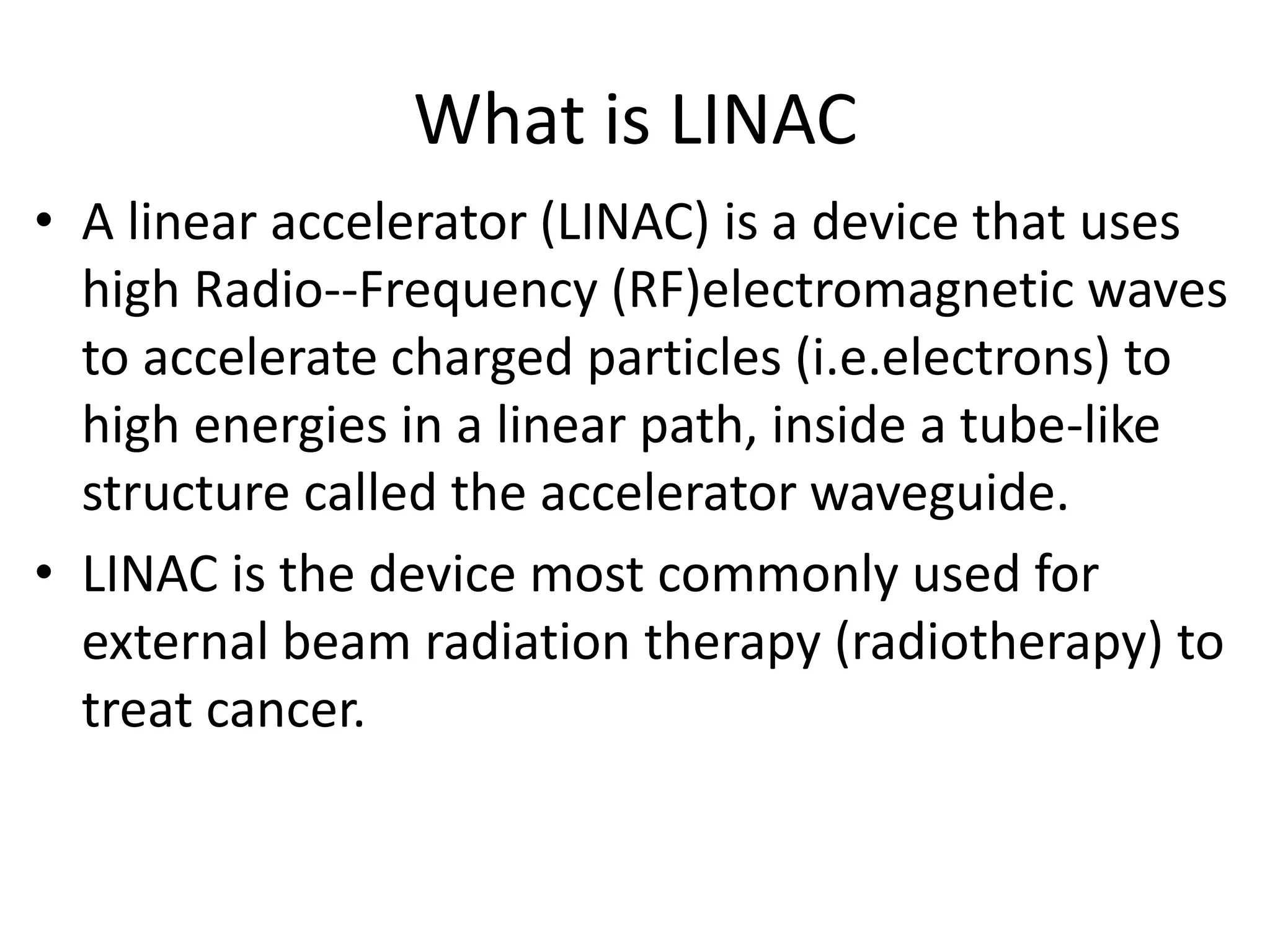 What is LINAC

• A linear accelerator (LINAC) is a device that uses high Radio--Frequency (RF)electromagnetic waves to accelerate charged particles (i.e.electrons) to high energies in a linear path, inside a tube-like structure called the accelerator waveguide.

• LINAC is the device most commonly used for external beam radiation therapy (radiotherapy) to treat cancer.